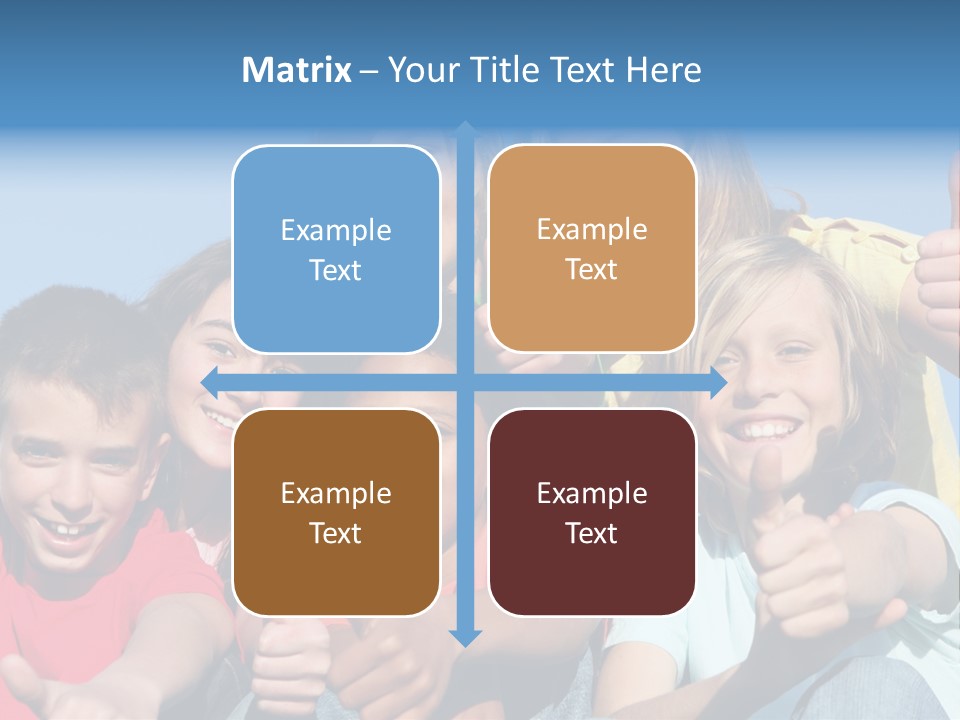 Matrix – Your Title Text Here

Example Text

Example Text

Example Text

Example Text